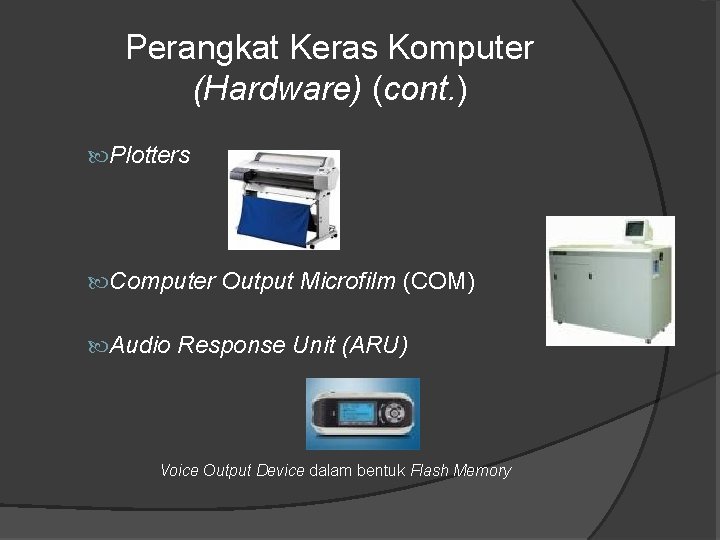 Perangkat Keras Komputer (Hardware) (cont.)

Plotters

Computer Output Microfilm (COM)

Audio Response Unit (ARU)

Voice Output Device dalam bentuk Flash Memory